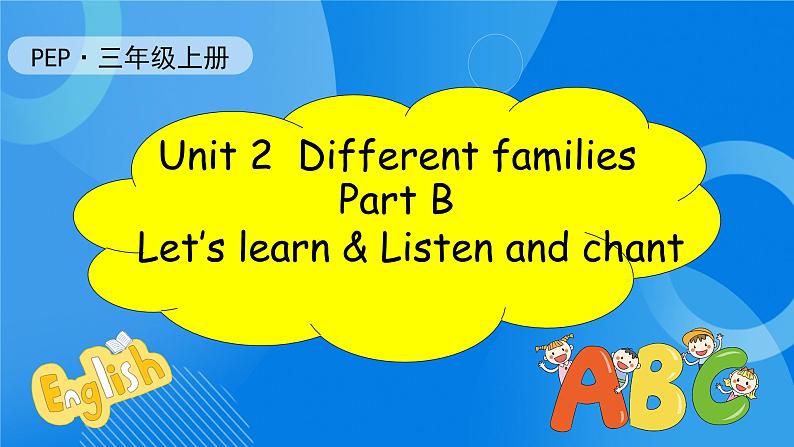 PEP · 三年级上册

Unit 2 Different families
Part B
Let's learn & Listen and chant

English

ABC